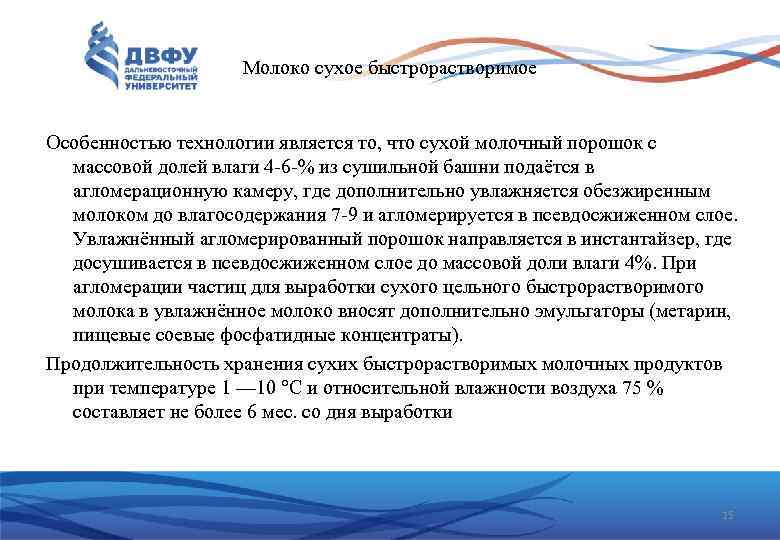 ДВФУ
ДАЛЬНЕВОСТОЧНЫЙ ФЕДЕРАЛЬНЫЙ УНИВЕРСИТЕТ

Молоко сухое быстрорастворимое

Особенностью технологии является то, что сухой молочный порошок с массовой долей влаги 4-6-% из сушильной башни подаётся в агломерационную камеру, где дополнительно увлажняется обезжиренным молоком до влагосодержания 7-9 и агломерируется в псевдосжиженном слое. Увлажнённый агломерированный порошок направляется в инстантайзер, где досушивается в псевдосжиженном слое до массовой доли влаги 4%. При агломерации частиц для выработки сухого цельного быстрорастворимого молока в увлажнённое молоко вносят дополнительно эмульгаторы (метарин, пищевые соевые фосфатидные концентраты).

Продолжительность хранения сухих быстрорастворимых молочных продуктов при температуре 1 —10 °С и относительной влажности воздуха 75 % составляет не более 6 мес. со дня выработки

15